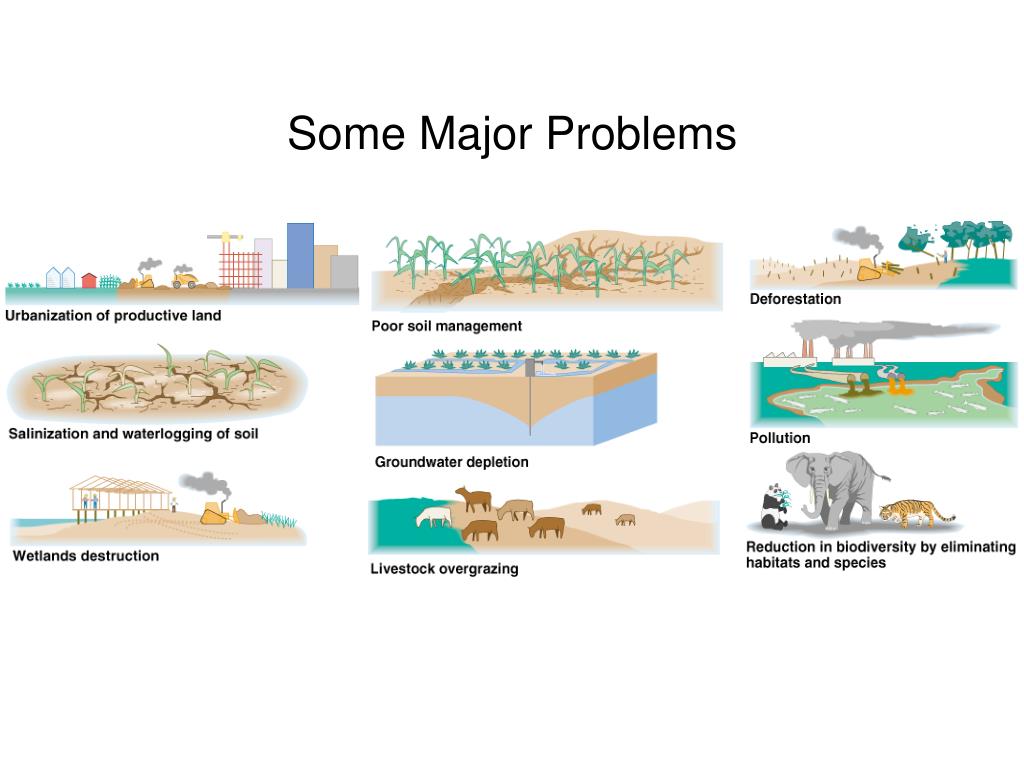 Some Major Problems

Urbanization of productive land

Salinization and waterlogging of soil

Wetlands destruction

Poor soil management

Groundwater depletion

Livestock overgrazing

Deforestation

Pollution

Reduction in biodiversity by eliminating habitats and species